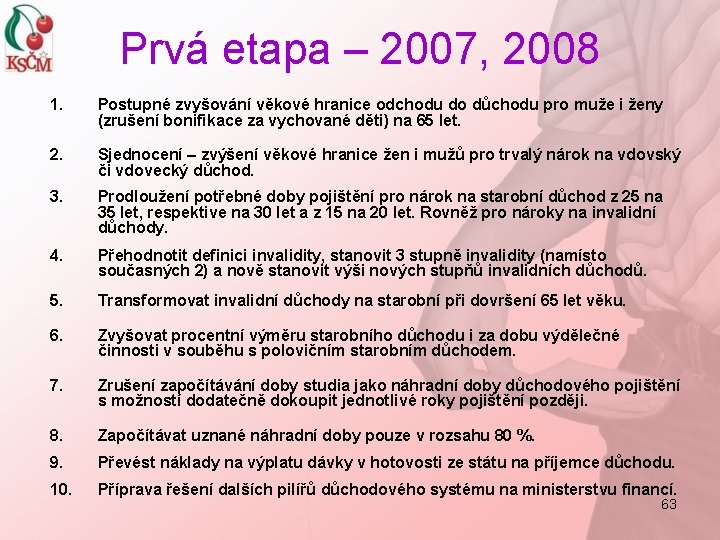 KSČM

Prvá etapa – 2007, 2008

1. Postupné zvyšování věkové hranice odchodu do důchodu pro muže i ženy (zrušení bonifikace za vychované děti) na 65 let.

2. Sjednocení – zvýšení věkové hranice žen i mužů pro trvalý nárok na vdovský či vdovecký důchod.

3. Prodloužení potřebné doby pojištění pro nárok na starobní důchod z 25 na 35 let, respektive na 30 let a z 15 na 20 let. Rovněž pro nároky na invalidní důchody.

4. Přehodnotit definici invalidity, stanovit 3 stupně invalidity (namísto současných 2) a nově stanovit výši nových stupňů invalidních důchodů.

5. Transformovat invalidní důchody na starobní při dovršení 65 let věku.

6. Zvyšovat procentní výměru starobního důchodu i za dobu výdělečné činnosti v souběhu s polovičním starobním důchodem.

7. Zrušení započítávání doby studia jako náhradní doby důchodového pojištění s možností dodatečně dokoupit jednotlivé roky pojištění později.

8. Započítávat uznané náhradní doby pouze v rozsahu 80 %.

9. Převést náklady na výplatu dávky v hotovosti ze státu na příjemce důchodu.

10. Příprava řešení dalších pilířů důchodového systému na ministerstvu financí.

63